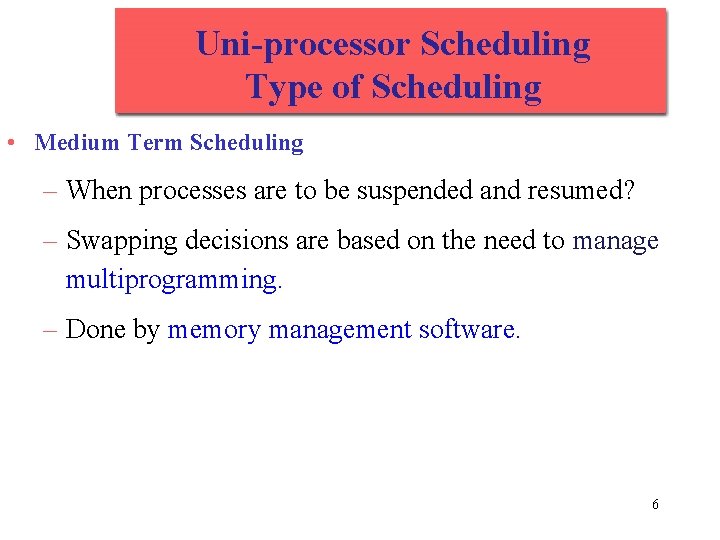 Uni-processor Scheduling
Type of Scheduling

• Medium Term Scheduling

– When processes are to be suspended and resumed?

– Swapping decisions are based on the need to manage multiprogramming.

– Done by memory management software.

6